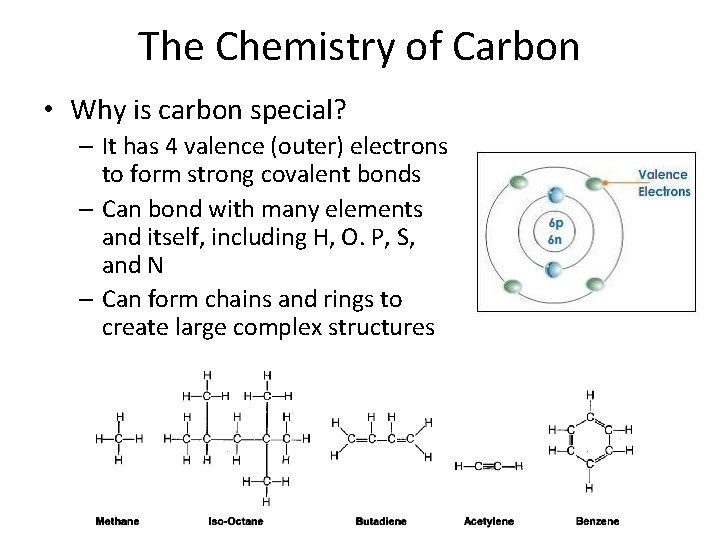 The Chemistry of Carbon

• Why is carbon special?
– It has 4 valence (outer) electrons to form strong covalent bonds
– Can bond with many elements and itself, including H, O. P, S, and N
– Can form chains and rings to create large complex structures

Valence Electrons

6p
6n

Methane

Iso-Octane

Butadiene

Acetylene

Benzene